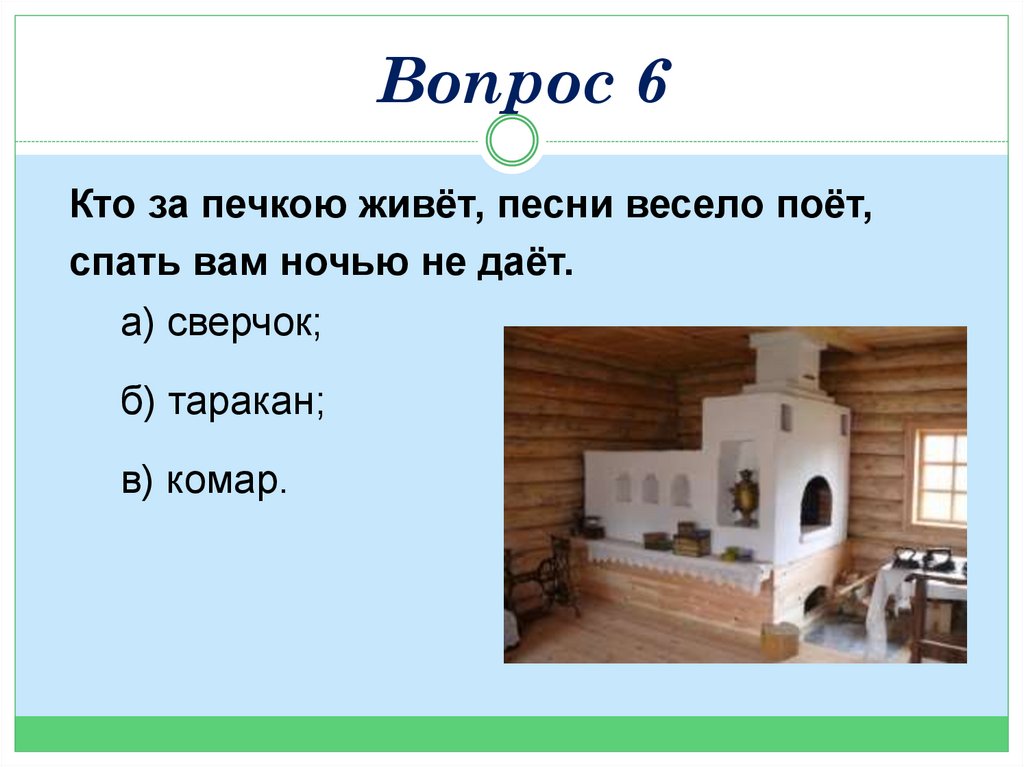 Вопрос 6

Кто за печкою живёт, песни весело поёт, спать вам ночью не даёт.

а) сверчок;

б) таракан;

в) комар.